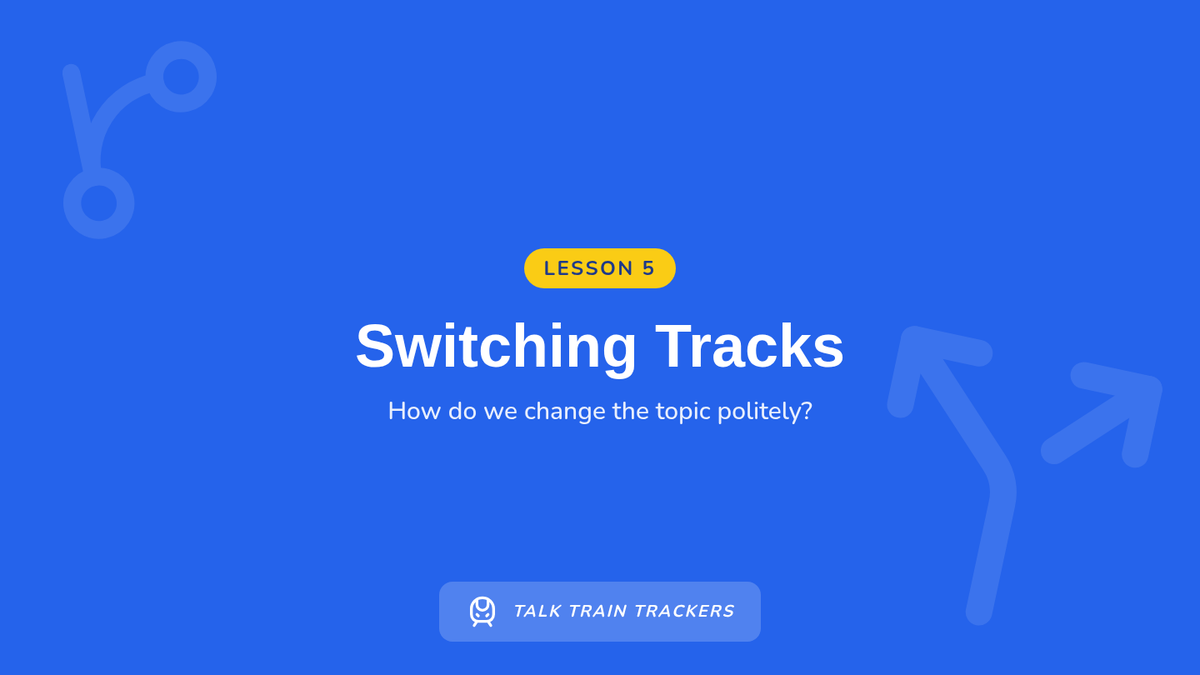 LESSON 5

Switching Tracks

How do we change the topic politely?

TALK TRAIN TRACKERS